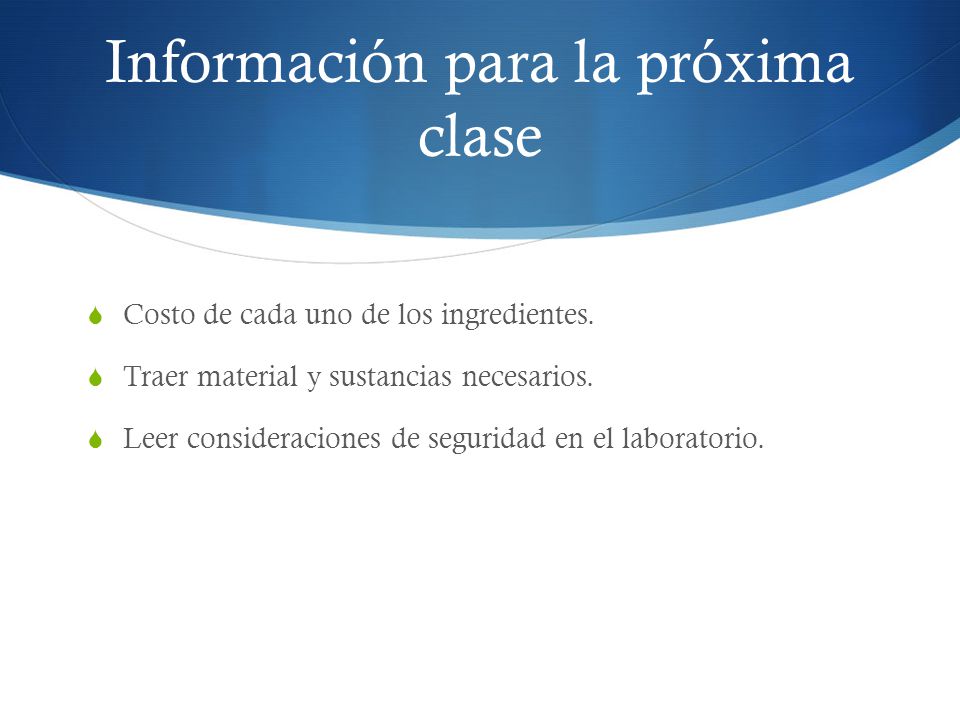 Información para la próxima clase

Costo de cada uno de los ingredientes.

Traer material y sustancias necesarios.

Leer consideraciones de seguridad en el laboratorio.